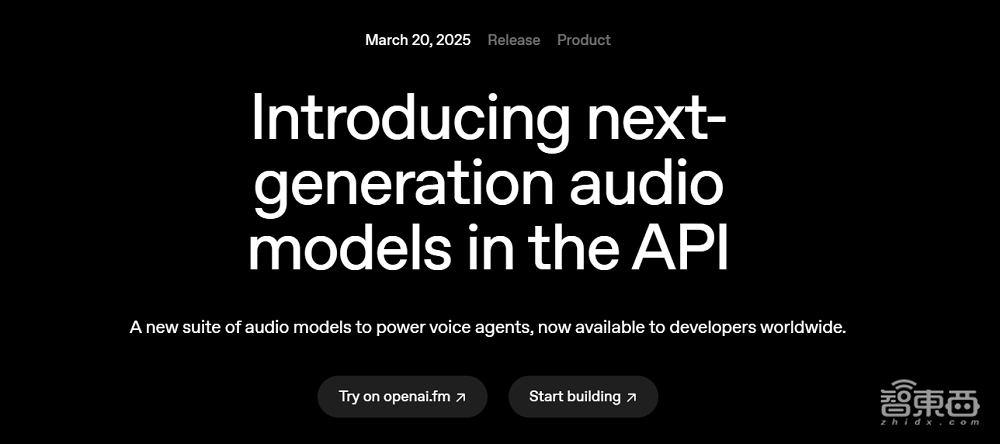 March 20, 2025 Release Product

Introducing next-generation audio models in the API

A new suite of audio models to power voice agents, now available to developers worldwide.

Try on openai.fm ↗ Start building ↗

智東西
zhidx.com